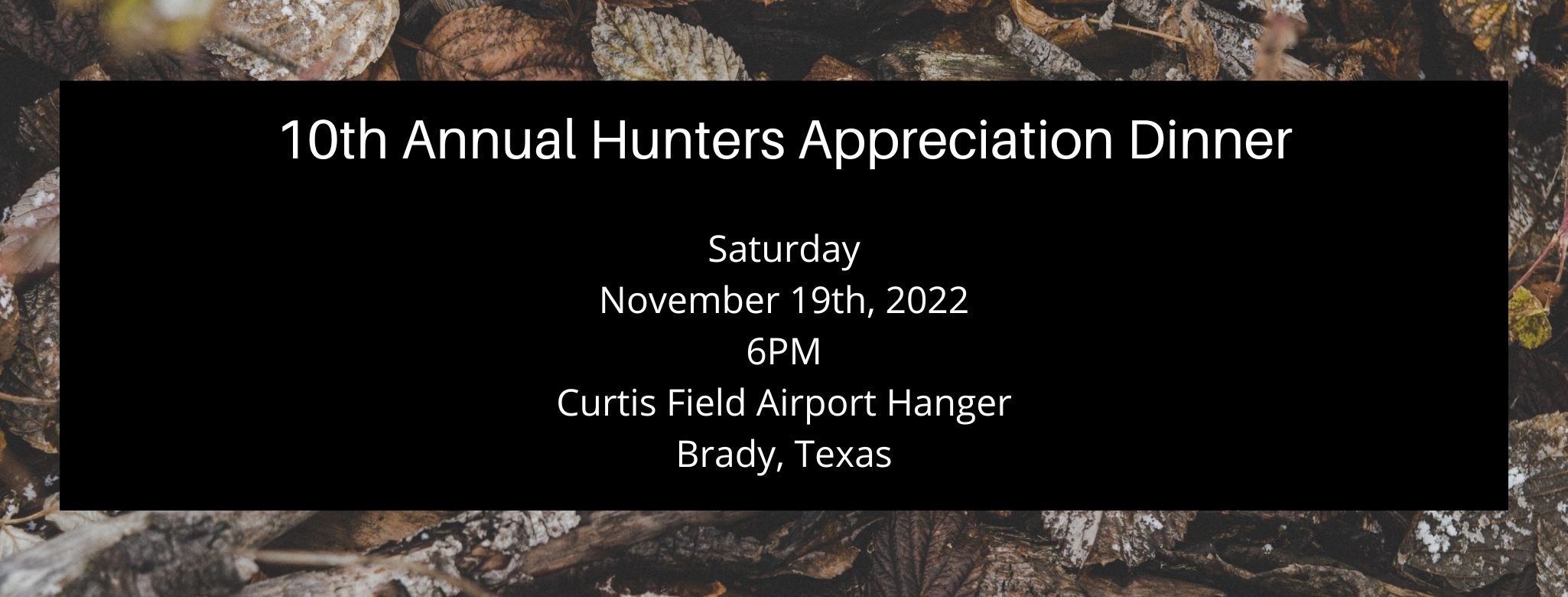 10th Annual Hunters Appreciation Dinner

Saturday
November 19th, 2022
6PM
Curtis Field Airport Hanger
Brady, Texas